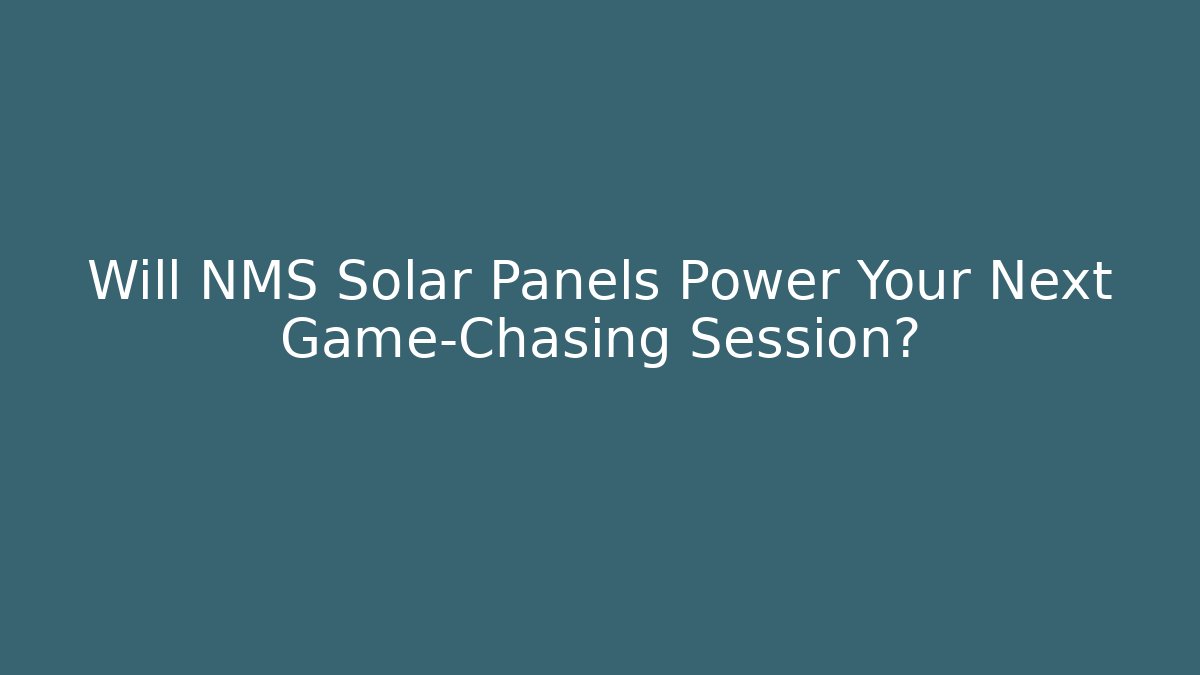 Will NMS Solar Panels Power Your Next Game-Chasing Session?